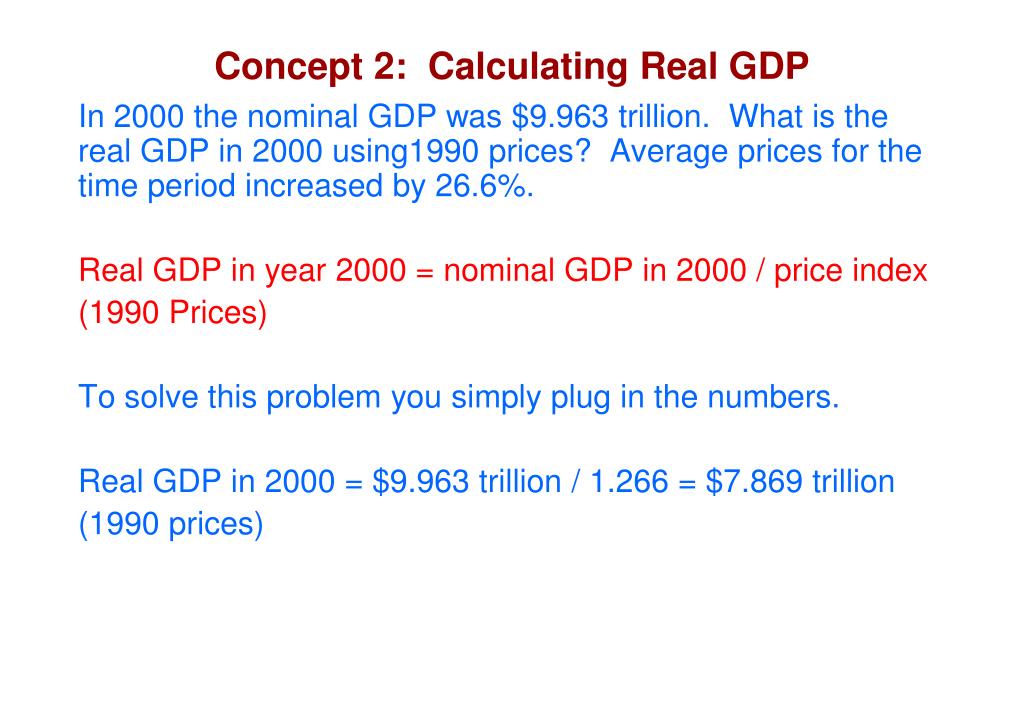 Concept 2: Calculating Real GDP

In 2000 the nominal GDP was \$9.963 trillion. What is the real GDP in 2000 using1990 prices? Average prices for the time period increased by 26.6%.

Real GDP in year 2000 = nominal GDP in 2000 / price index (1990 Prices)

To solve this problem you simply plug in the numbers.

Real GDP in 2000 = \$9.963 trillion / 1.266 = \$7.869 trillion (1990 prices)